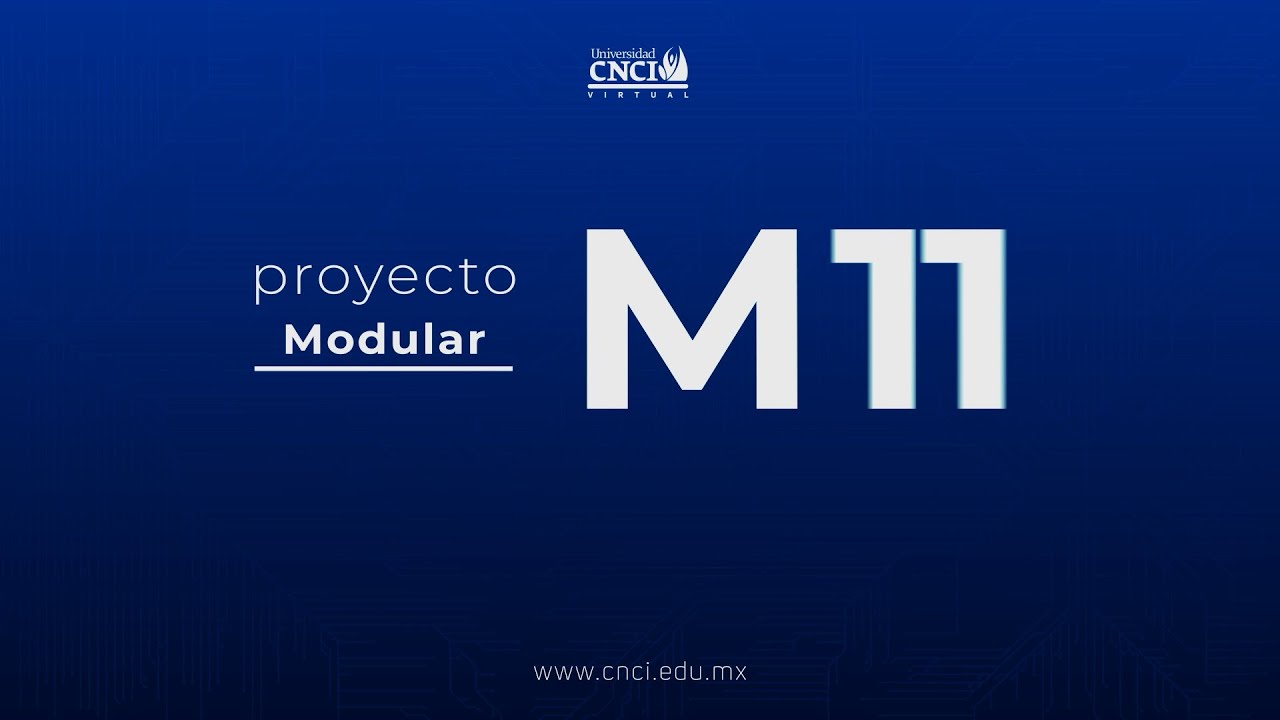 Universidad CNCI VIRTUAL

proyecto Modular

M11

www.cnci.edu.mx